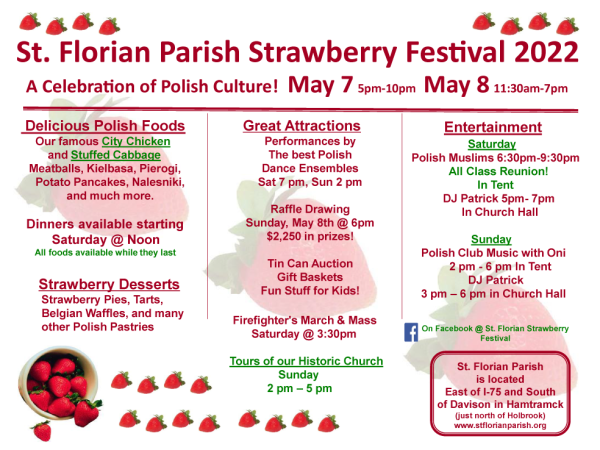 St. Florian Parish Strawberry Festival 2022

A Celebration of Polish Culture! May 7 5pm-10pm May 8 11:30am-7pm

Delicious Polish Foods
Our famous City Chicken and Stuffed Cabbage Meatballs, Kielbasa, Pierogi, Potato Pancakes, Nalesniki, and much more.

Dinners available starting Saturday @ Noon
All foods available while they last

Strawberry Desserts
Strawberry Pies, Tarts, Belgian Waffles, and many other Polish Pastries

Great Attractions
Performances by The best Polish Dance Ensembles Sat 7 pm, Sun 2 pm

Raffle Drawing Sunday, May 8th @ 6pm $2,250 in prizes!

Tin Can Auction
Gift Baskets
Fun Stuff for Kids!

Firefighter's March & Mass Saturday @ 3:30pm

Tours of our Historic Church
Sunday
2 pm – 5 pm

Entertainment
Saturday
Polish Muslims 6:30pm-9:30pm
All Class Reunion!
In Tent
DJ Patrick 5pm- 7pm
In Church Hall

Sunday
Polish Club Music with Oni
2 pm - 6 pm In Tent
DJ Patrick
3 pm – 6 pm in Church Hall

On Facebook @ St. Florian Strawberry Festival

St. Florian Parish is located East of I-75 and South of Davison in Hamtramck
(just north of Holbrook)
www.stflorianparish.org